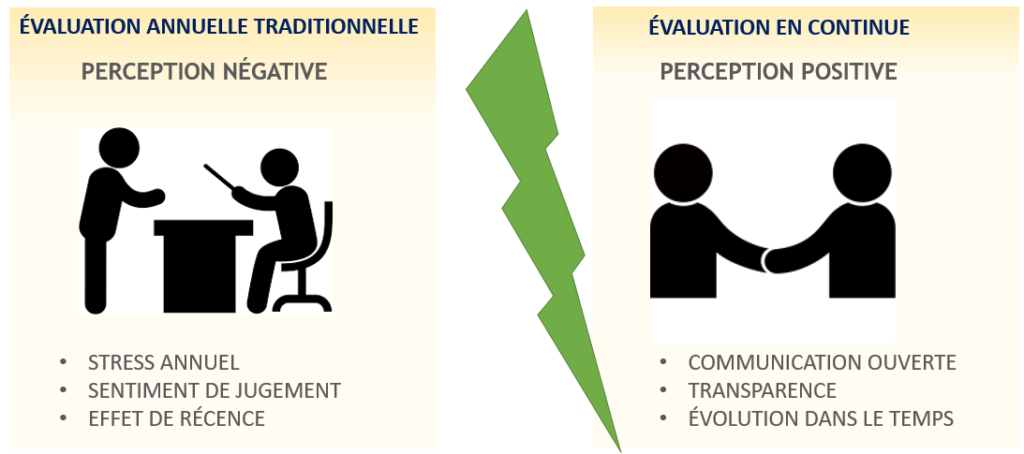 ÉVALUATION ANNUELLE TRADITIONNELLE

PERCEPTION NÉGATIVE

• STRESS ANNUEL
• SENTIMENT DE JUGEMENT
• EFFET DE RÉCENCE

ÉVALUATION EN CONTINUE

PERCEPTION POSITIVE

• COMMUNICATION OUVERTE
• TRANSPARENCE
• ÉVOLUTION DANS LE TEMPS